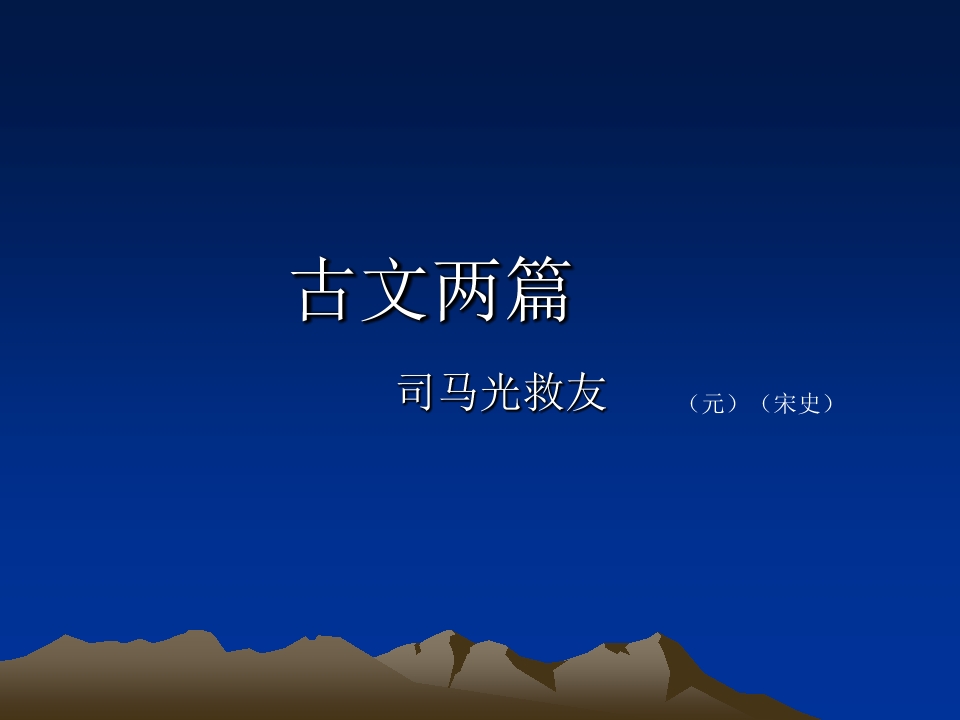 古文两篇

司马光救友 （元）（宋史）